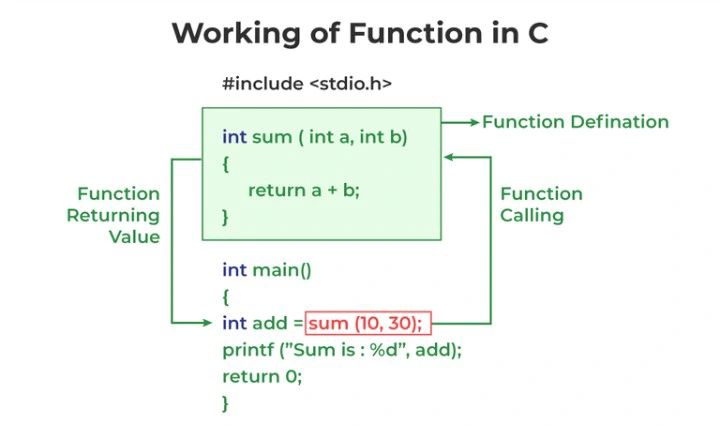 Working of Function in C

#include <stdio.h>

int sum ( int a, int b)
{
return a + b;
}

Function Defination

Function Returning Value

Function Calling

int main()
{
int add = sum (10, 30);
printf ("Sum is : %d", add);
return 0;
}